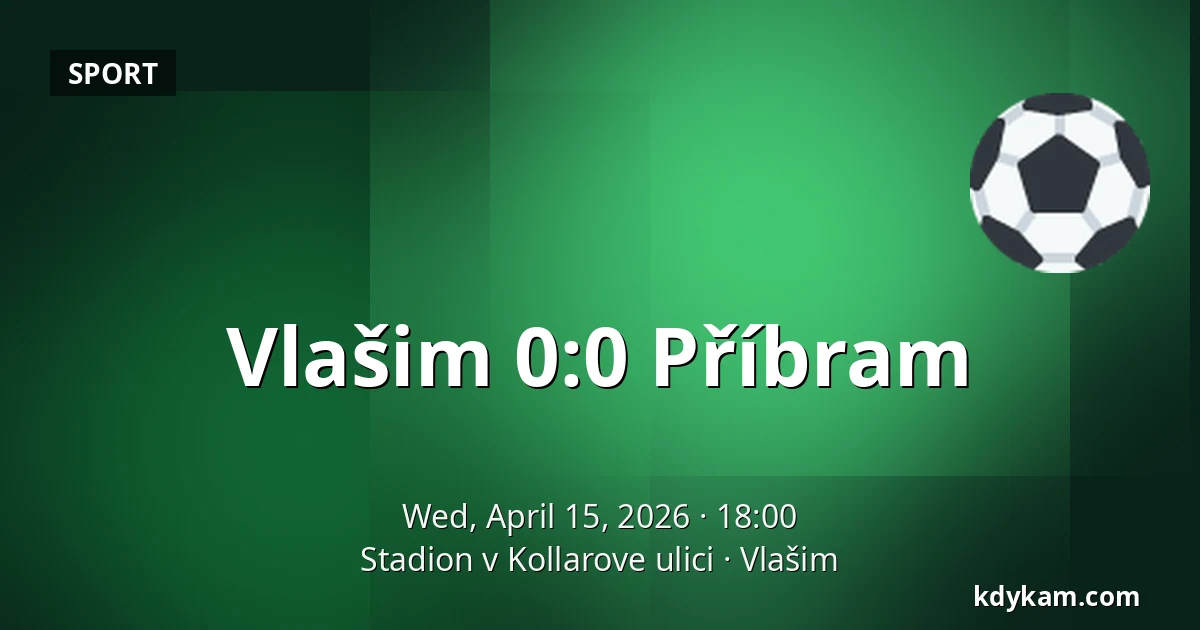 SPORT

Vlašim 0:0 Příbram

Wed, April 15, 2026 · 18:00
Stadion v Kollarove ulici · Vlašim

kdykam.com